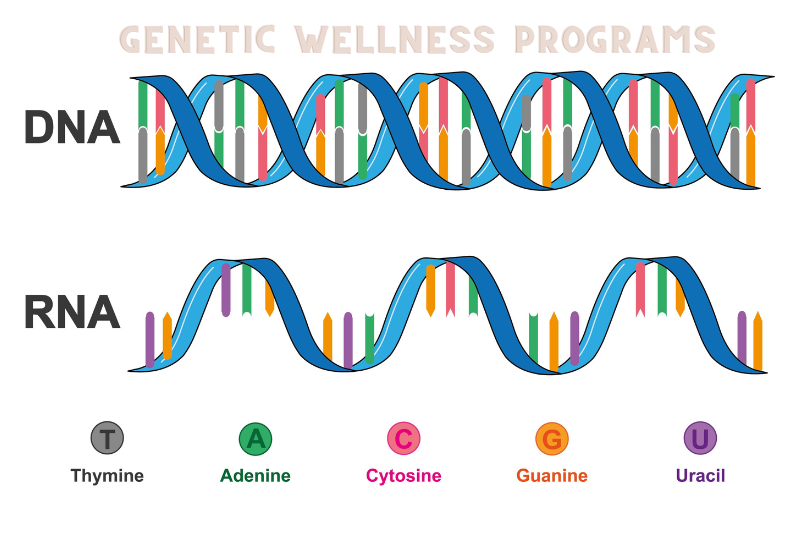 GENETIC WELLNESS PROGRAMS

DNA

RNA

T
Thymine

A
Adenine

C
Cytosine

G
Guanine

U
Uracil